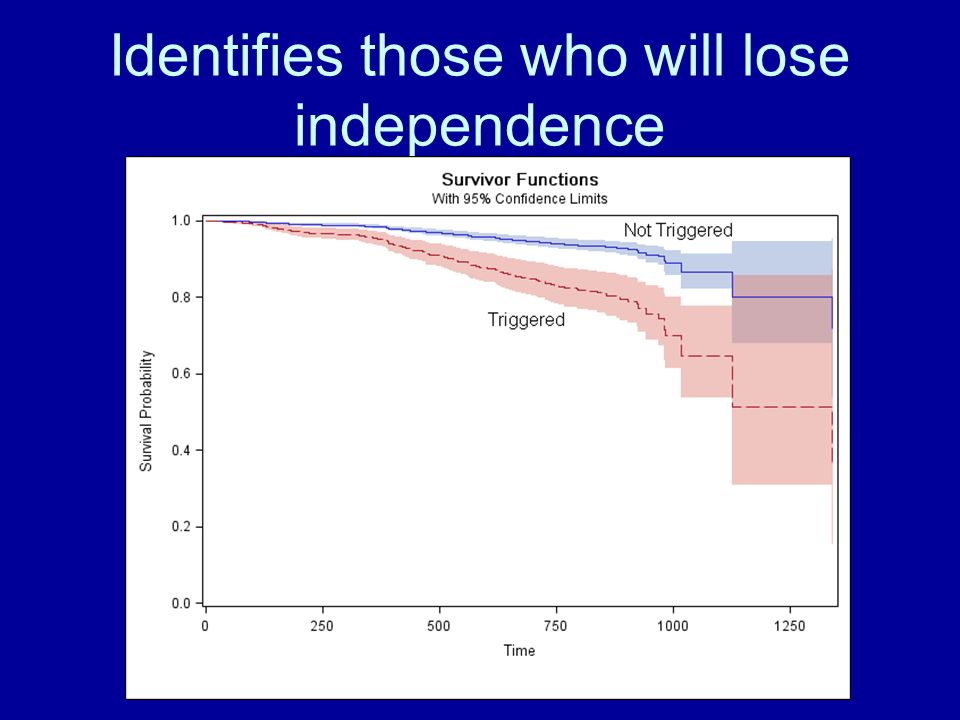 Identifies those who will lose independence

Survivor Functions
With 95% Confidence Limits

Not Triggered

Triggered

Survival Probability

1.0
0.8
0.6
0.4
0.2
0.0

0
250
500
750
1000
1250

Time